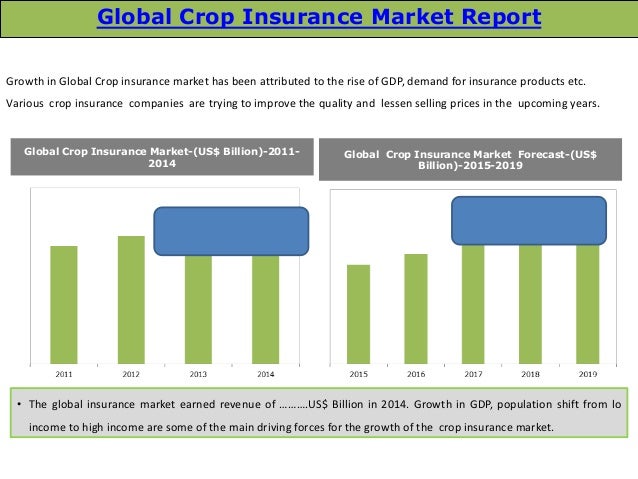 Global Crop Insurance Market Report

Growth in Global Crop insurance market has been attributed to the rise of GDP, demand for insurance products etc. Various crop insurance companies are trying to improve the quality and lessen selling prices in the upcoming years.

Global Crop Insurance Market-(US$ Billion)-2011-2014

2011 2012 2013 2014

Global Crop Insurance Market Forecast-(US$ Billion)-2015-2019

2015 2016 2017 2018 2019

• The global insurance market earned revenue of ……….US$ Billion in 2014. Growth in GDP, population shift from lo income to high income are some of the main driving forces for the growth of the crop insurance market.